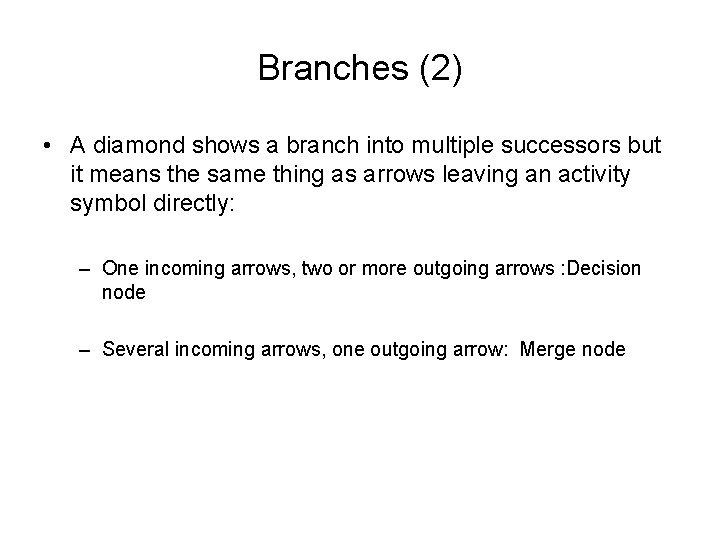 Branches (2)

• A diamond shows a branch into multiple successors but it means the same thing as arrows leaving an activity symbol directly:

– One incoming arrows, two or more outgoing arrows :Decision node

– Several incoming arrows, one outgoing arrow:  Merge node